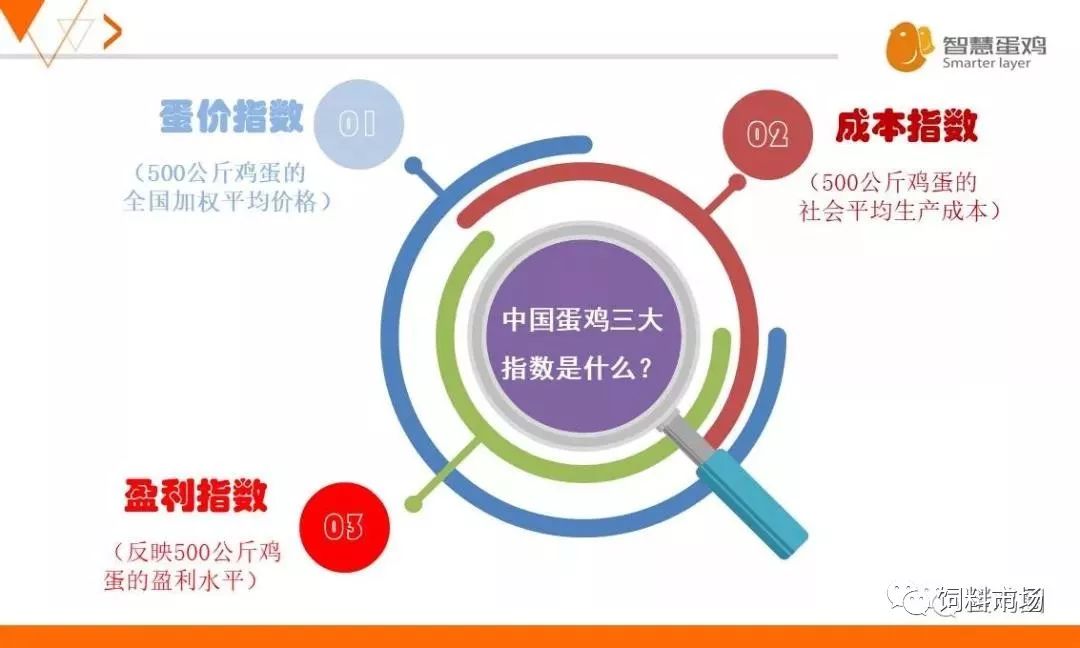 智慧蛋鸡
Smarter layer

蛋价指数 01
（500公斤鸡蛋的全国加权平均价格）

02 成本指数
（500公斤鸡蛋的社会平均生产成本）

中国蛋鸡三大指数是什么？

盈利指数 03
（反映500公斤鸡蛋的盈利水平）

饲料市场